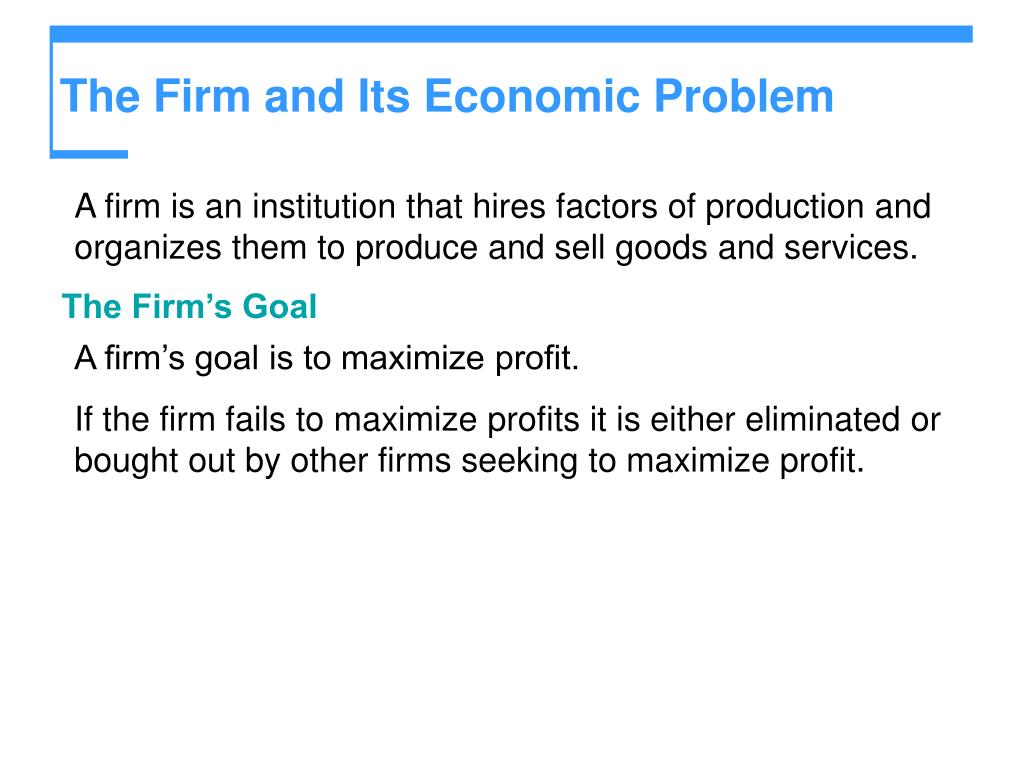 The Firm and Its Economic Problem

A firm is an institution that hires factors of production and organizes them to produce and sell goods and services.

The Firm’s Goal

A firm’s goal is to maximize profit.

If the firm fails to maximize profits it is either eliminated or bought out by other firms seeking to maximize profit.